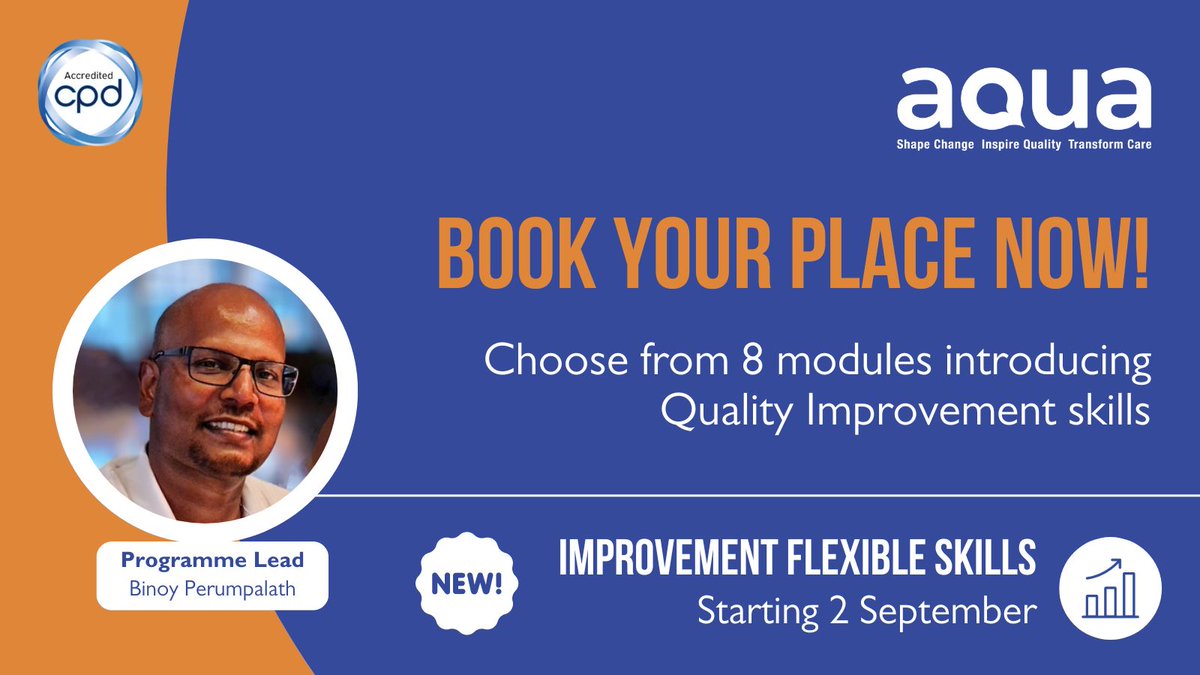 Accredited
cpd

aqua
Shape Change Inspire Quality Transform Care

BOOK YOUR PLACE NOW!

Choose from 8 modules introducing Quality Improvement skills

Programme Lead
Binoy Perumpalath

NEW!

IMPROVEMENT FLEXIBLE SKILLS
Starting 2 September